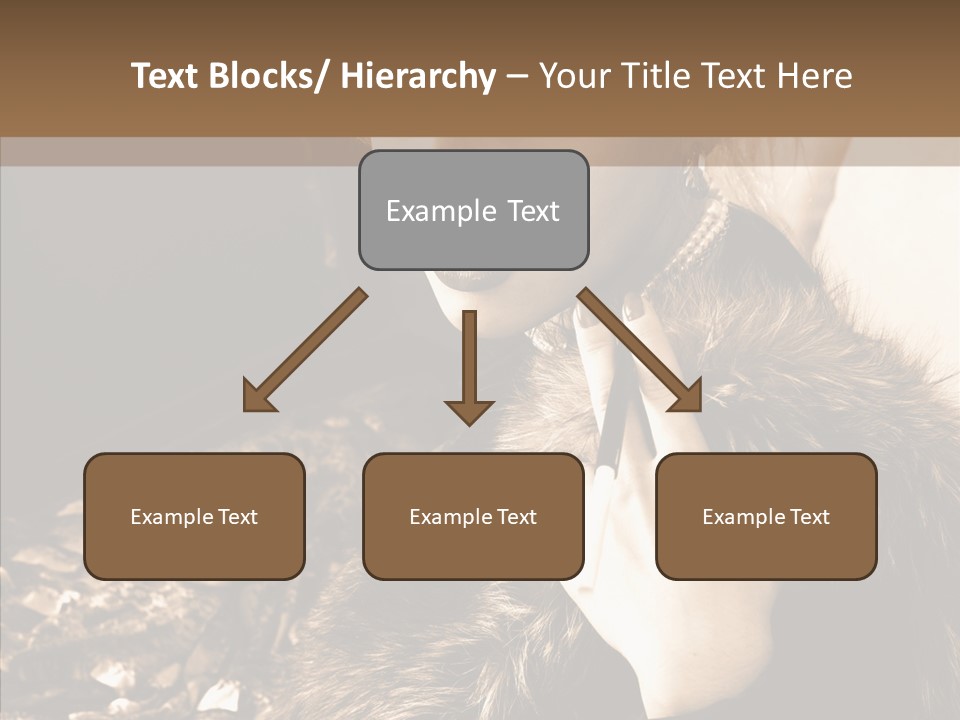 Text Blocks/ Hierarchy – Your Title Text Here

Example Text

Example Text

Example Text

Example Text